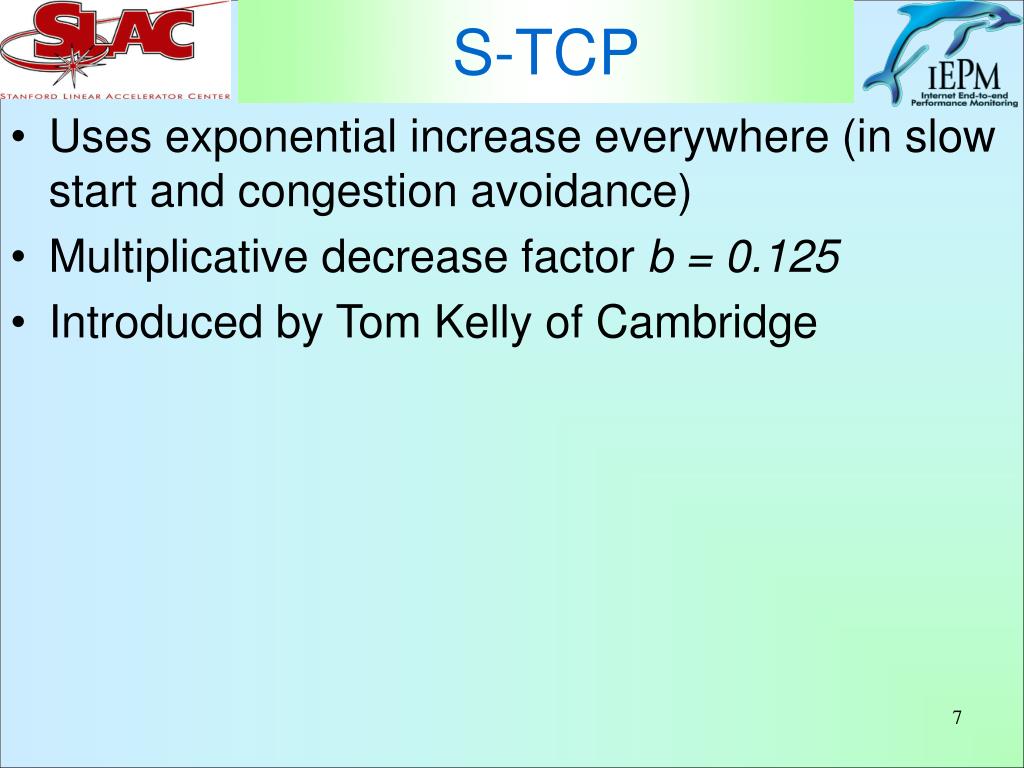 SLAC
STANFORD LINEAR ACCELERATOR CENTER

S-TCP

IEPM
Internet End-to-end Performance Monitoring

• Uses exponential increase everywhere (in slow start and congestion avoidance)
• Multiplicative decrease factor $b = 0.125$
• Introduced by Tom Kelly of Cambridge

7